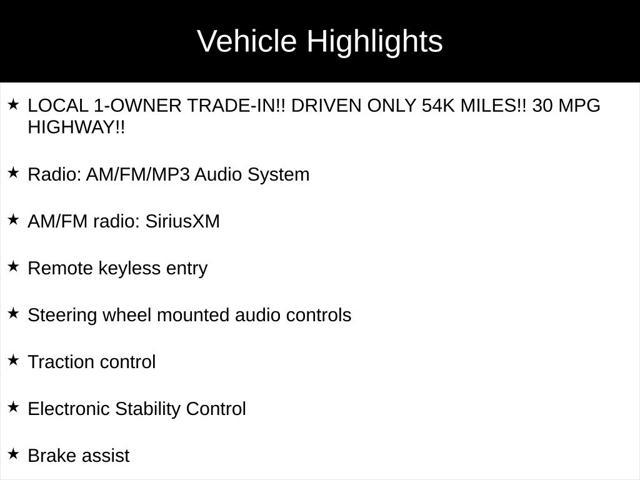 Vehicle Highlights

★ LOCAL 1-OWNER TRADE-IN!! DRIVEN ONLY 54K MILES!! 30 MPG HIGHWAY!!

★ Radio: AM/FM/MP3 Audio System

★ AM/FM radio: SiriusXM

★ Remote keyless entry

★ Steering wheel mounted audio controls

★ Traction control

★ Electronic Stability Control

★ Brake assist